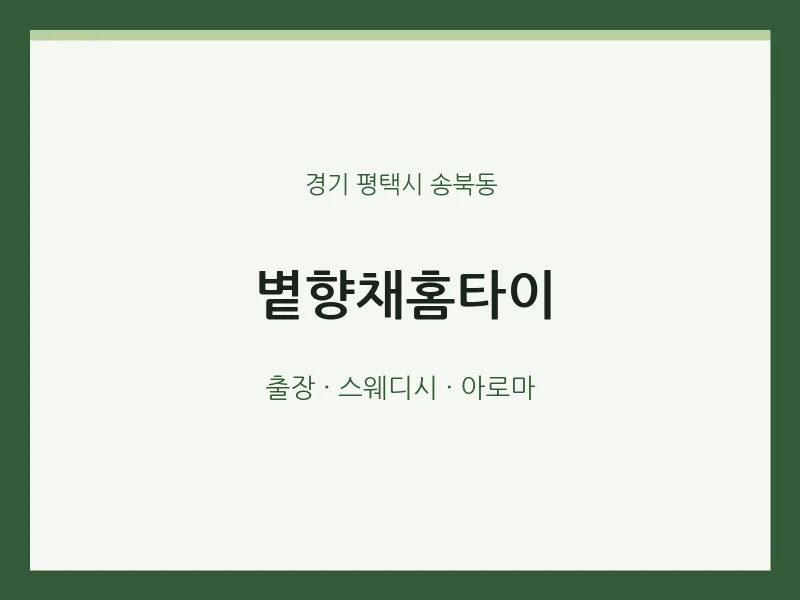 경기 평택시 송북동

볕향채홈타이

출장 · 스웨디시 · 아로마